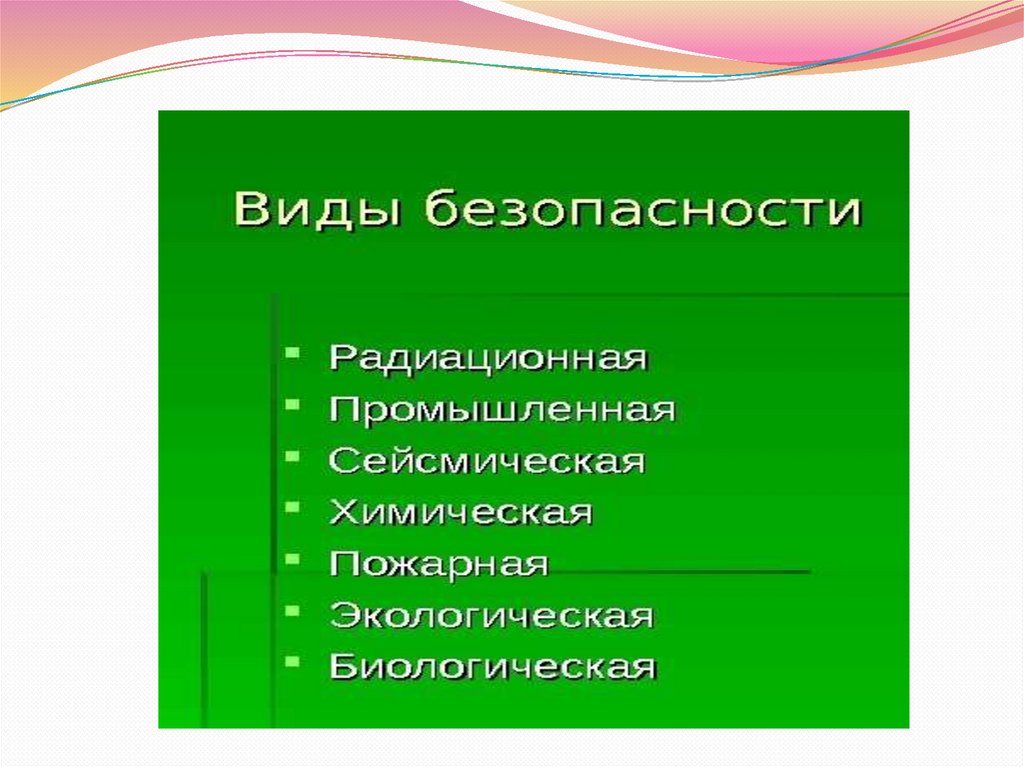 Виды безопасности

- Радиационная
- Промышленная
- Сейсмическая
- Химическая
- Пожарная
- Экологическая
- Биологическая